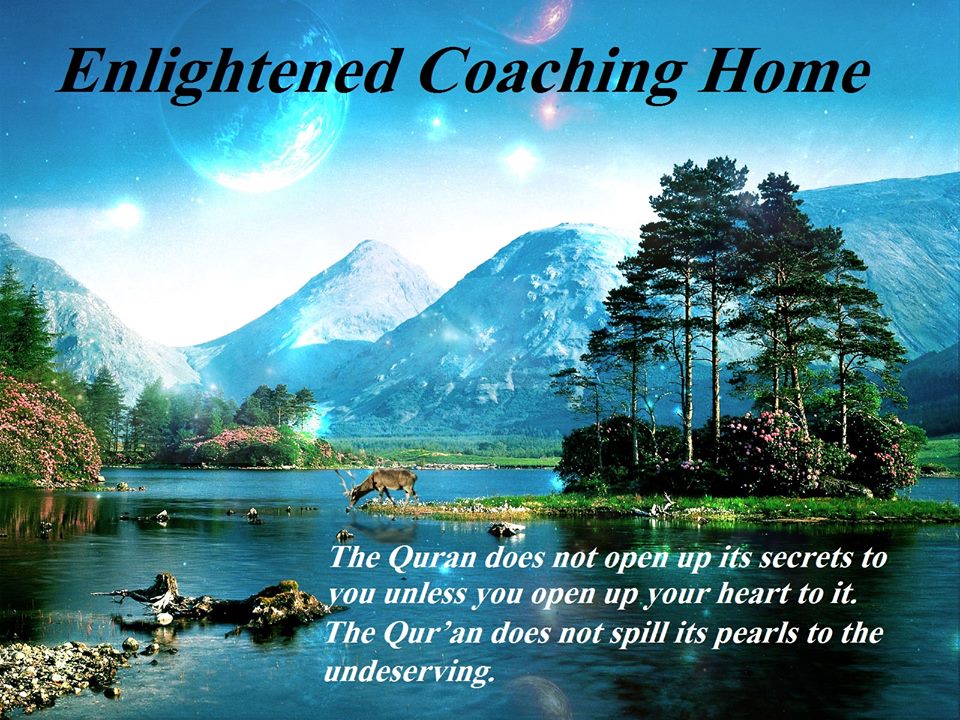 Enlightened Coaching Home

The Quran does not open up its secrets to you unless you open up your heart to it. The Qur'an does not spill its pearls to the undeserving.